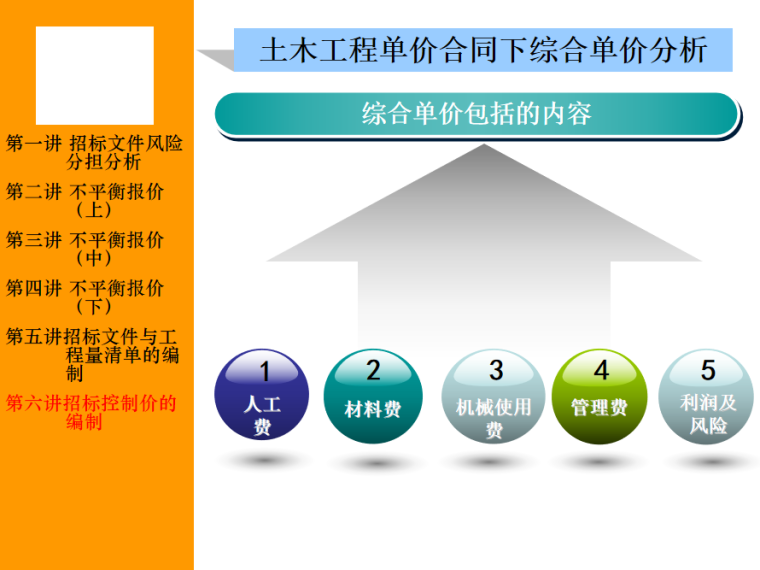 第一讲 招标文件风险分担分析

第二讲 不平衡报价（上）

第三讲 不平衡报价（中）

第四讲 不平衡报价（下）

第五讲招标文件与工程量清单的编制

第六讲招标控制价的编制

土木工程单价合同下综合单价分析

综合单价包括的内容

1 人工费

2 材料费

3 机械使用费

4 管理费

5 利润及风险